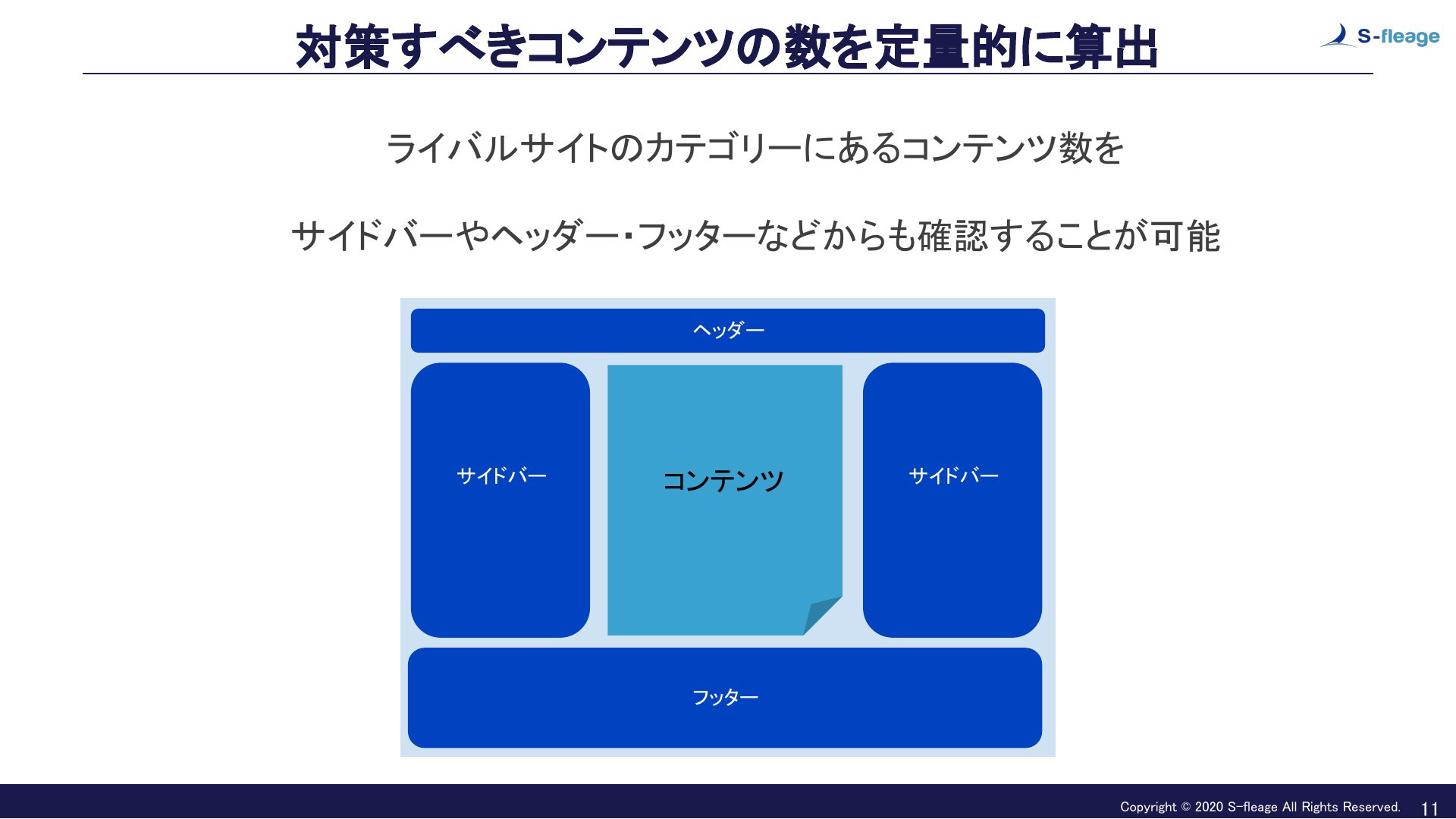 対策すべきコンテンツの数を定量的に算出

S-fleage

ライバルサイトのカテゴリーにあるコンテンツ数を

サイドバーやヘッダー・フッターなどからも確認することが可能

ヘッダー

サイドバー

コンテンツ

サイドバー

フッター

Copyright © 2020 S-fleage All Rights Reserved. 11